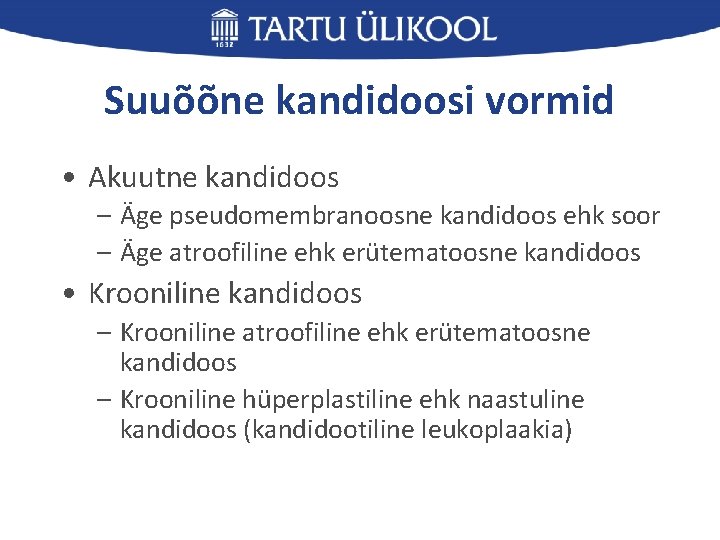 1632 TARTU ÜLIKOOL

Suuõõne kandidoosi vormid

• Akuutne kandidoos
– Äge pseudomembranoosne kandidoos ehk soor
– Äge atroofiline ehk erütematoosne kandidoos
• Krooniline kandidoos
– Krooniline atroofiline ehk erütematoosne kandidoos
– Krooniline hüperplastiline ehk naastuline kandidoos (kandidootiline leukoplaakia)